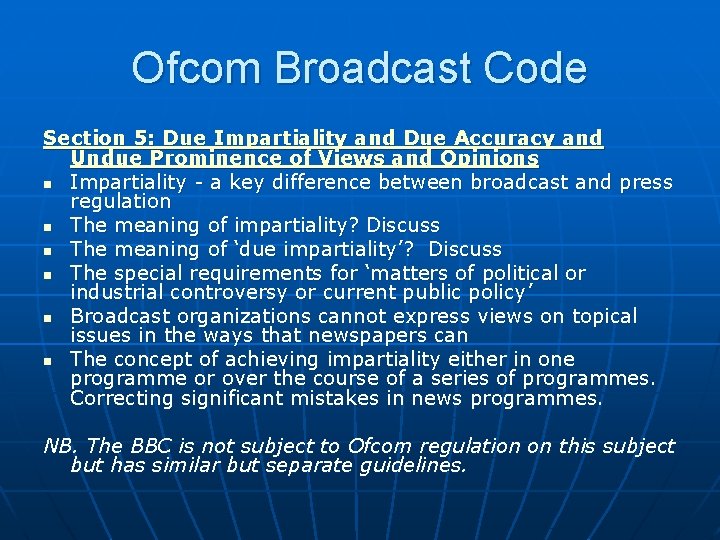 Ofcom Broadcast Code

Section 5: Due Impartiality and Due Accuracy and Undue Prominence of Views and Opinions

- Impartiality - a key difference between broadcast and press regulation
- The meaning of impartiality? Discuss
- The meaning of ‘due impartiality’? Discuss
- The special requirements for ‘matters of political or industrial controversy or current public policy’
- Broadcast organizations cannot express views on topical issues in the ways that newspapers can
- The concept of achieving impartiality either in one programme or over the course of a series of programmes. Correcting significant mistakes in news programmes.

NB. The BBC is not subject to Ofcom regulation on this subject but has similar but separate guidelines.